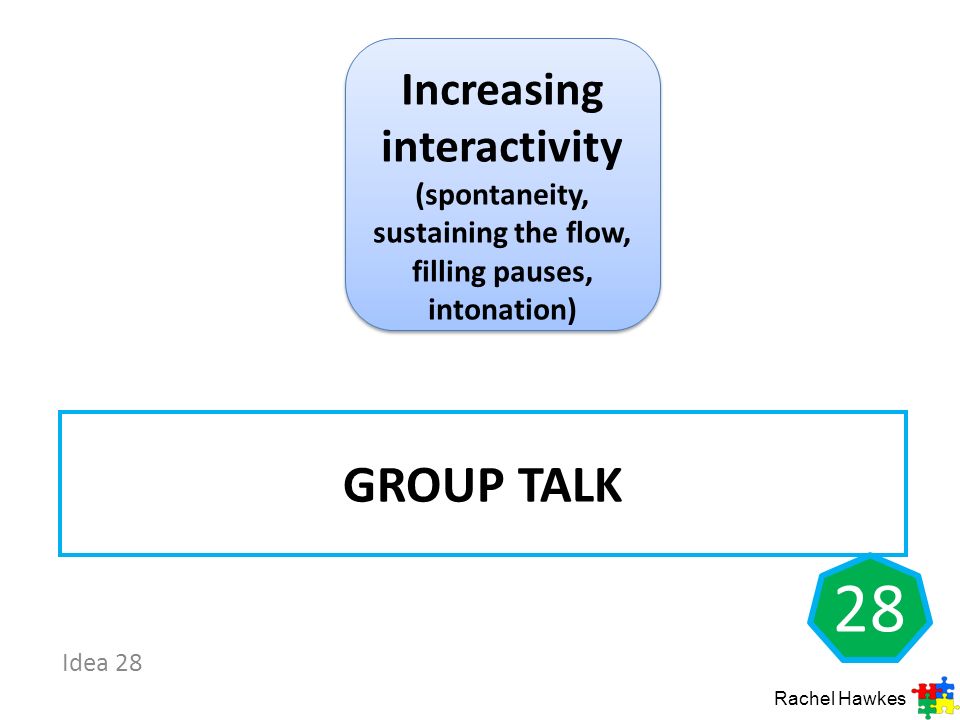 Increasing interactivity
(spontaneity, sustaining the flow, filling pauses, intonation)

GROUP TALK

28

Idea 28

Rachel Hawkes